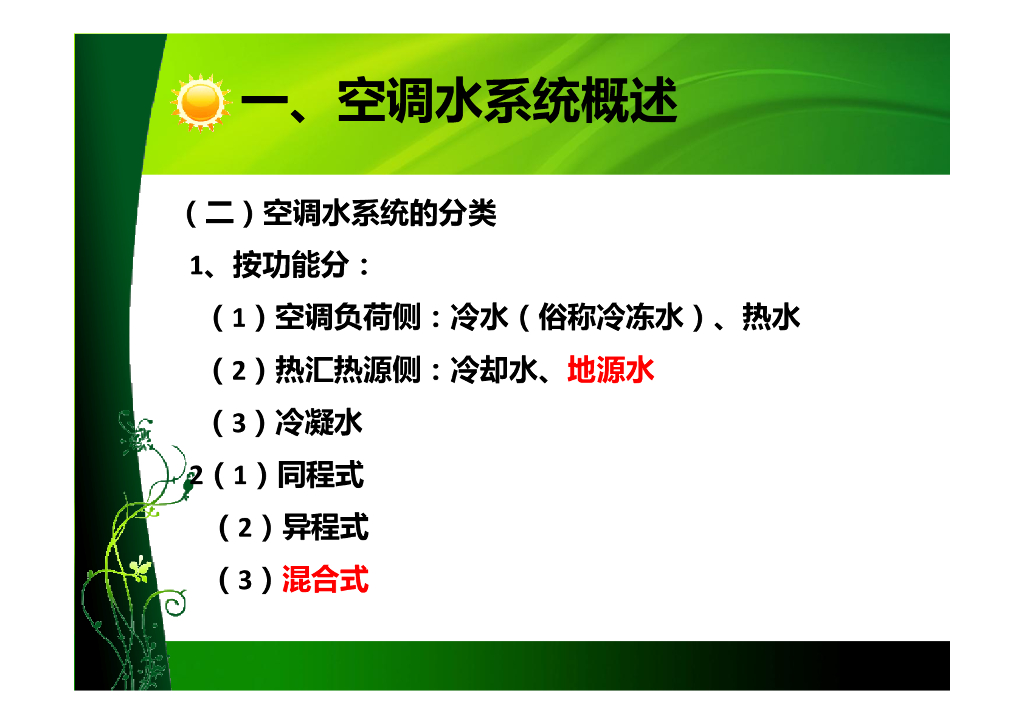 一、空调水系统概述

（二）空调水系统的分类

1、按功能分：

（1）空调负荷侧：冷水（俗称冷冻水）、热水

（2）热汇热源侧：冷却水、地源水

（3）冷凝水

2（1）同程式

（2）异程式

（3）混合式